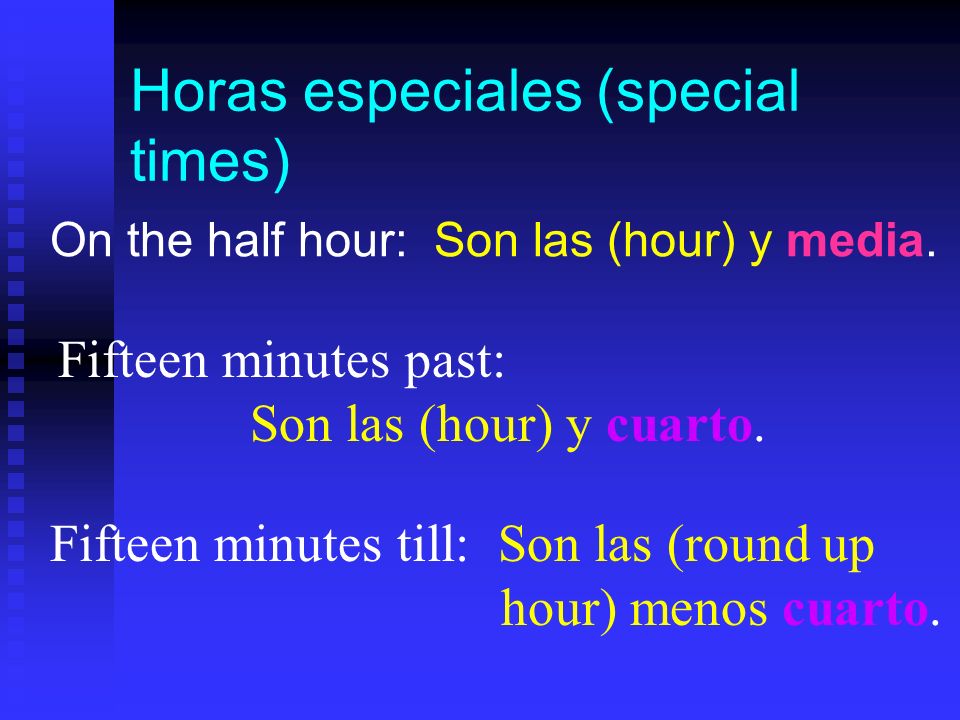 Horas especiales (special times)

On the half hour: Son las (hour) y media.

Fifteen minutes past:
Son las (hour) y cuarto.

Fifteen minutes till: Son las (round up hour) menos cuarto.